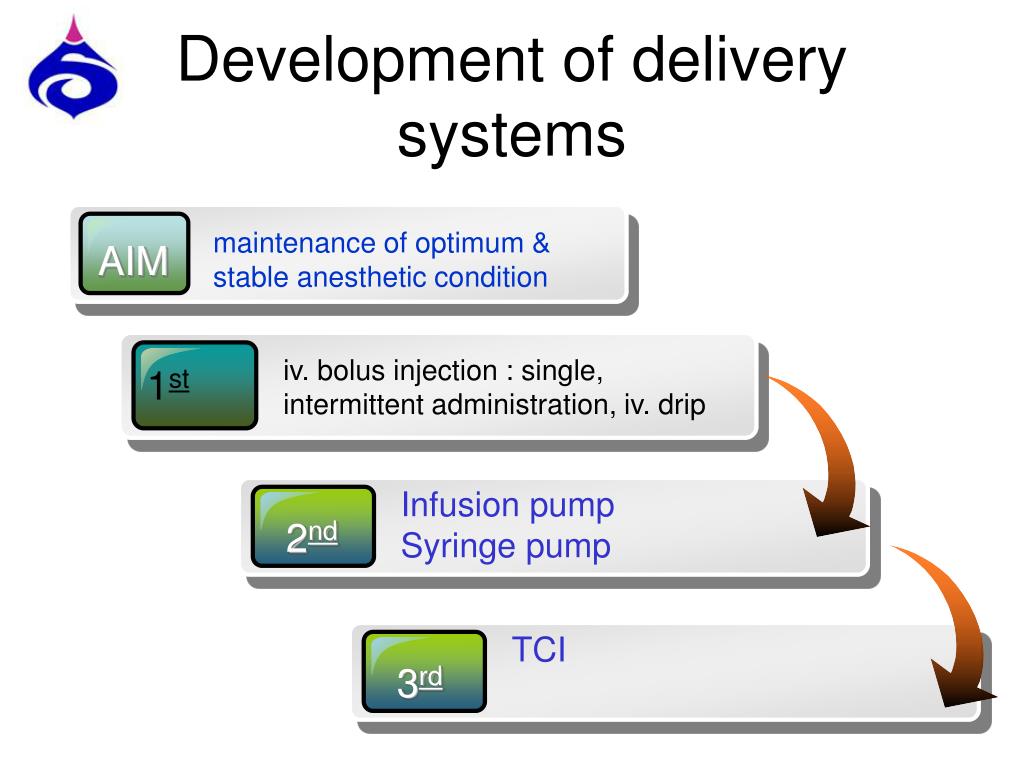 Development of delivery systems

AIM

maintenance of optimum & stable anesthetic condition

1st

iv. bolus injection : single, intermittent administration, iv. drip

2nd

Infusion pump
Syringe pump

3rd

TCI